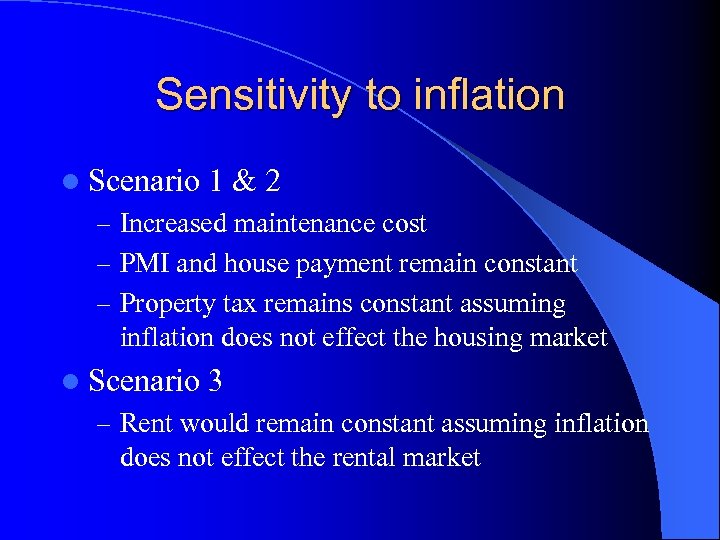 Sensitivity to inflation

- Scenario 1 & 2
  – Increased maintenance cost
  – PMI and house payment remain constant
  – Property tax remains constant assuming inflation does not effect the housing market
- Scenario 3
  – Rent would remain constant assuming inflation does not effect the rental market